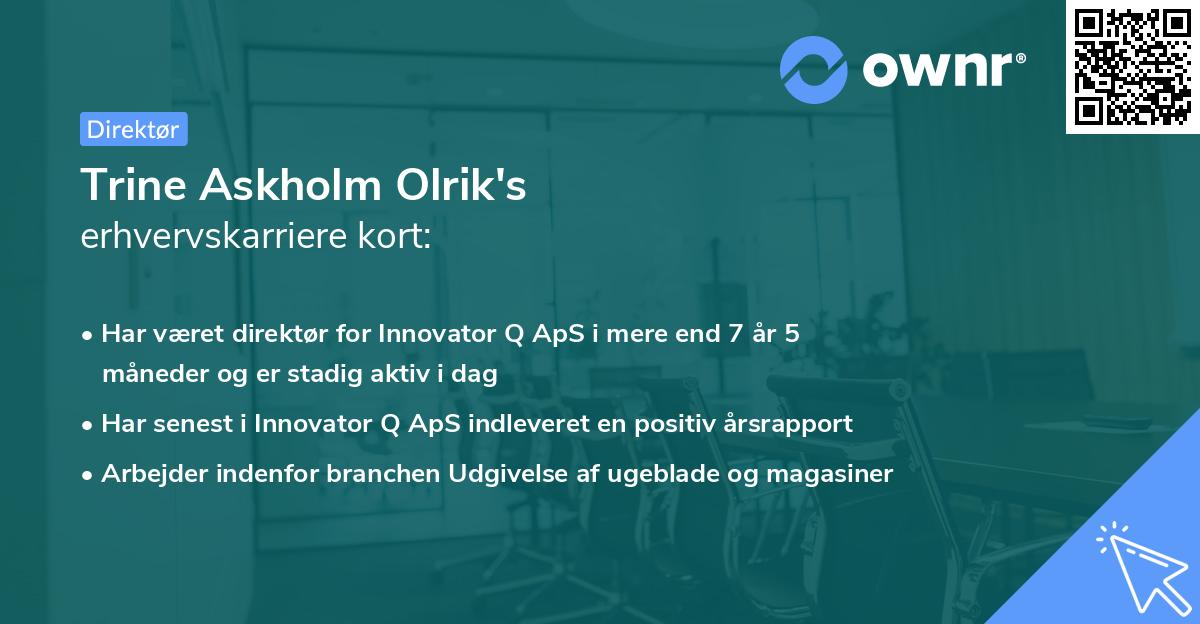 ownr®

Direktør

Trine Askholm Olrik's
erhvervskarriere kort:

• Har været direktør for Innovator Q ApS i mere end 7 år 5 måneder og er stadig aktiv i dag
• Har senest i Innovator Q ApS indleveret en positiv årsrapport
• Arbejder indenfor branchen Udgivelse af ugeblade og magasiner